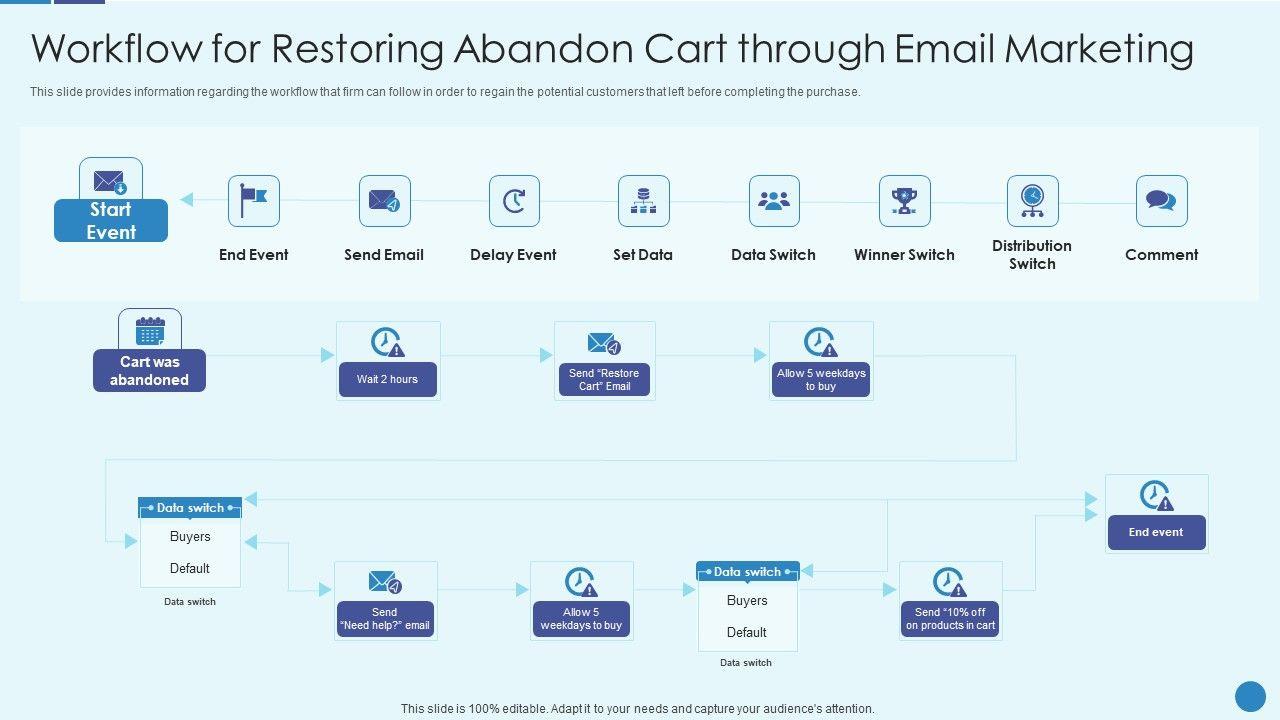 Workflow for Restoring Abandon Cart through Email Marketing

This slide provides information regarding the workflow that firm can follow in order to regain the potential customers that left before completing the purchase.

Start Event

End Event

Send Email

Delay Event

Set Data

Data Switch

Winner Switch

Distribution Switch

Comment

Cart was abandoned

Wait 2 hours

Send "Restore Cart" Email

Allow 5 weekdays to buy

Data switch

Buyers

Default

Data switch

Send "Need help?" email

Allow 5 weekdays to buy

Data switch

Buyers

Default

Data switch

Send "10% off on products in cart

End event

This slide is 100% editable. Adapt it to your needs and capture your audience's attention.